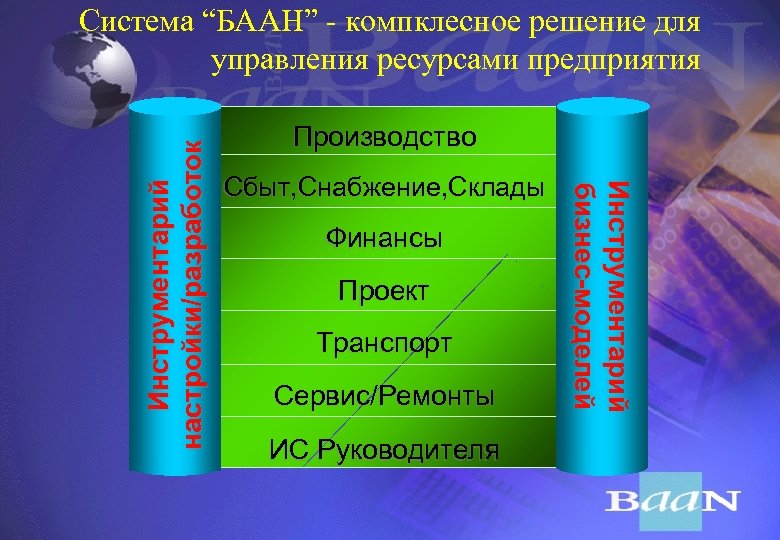 Система “БААН” - компклесное решение для управления ресурсами предприятия

Инструментарий настройки/разработок

Производство

Сбыт,Снабжение,Склады

Финансы

Проект

Транспорт

Сервис/Ремонты

ИС Руководителя

Инструментарий бизнес-моделей

BaaN